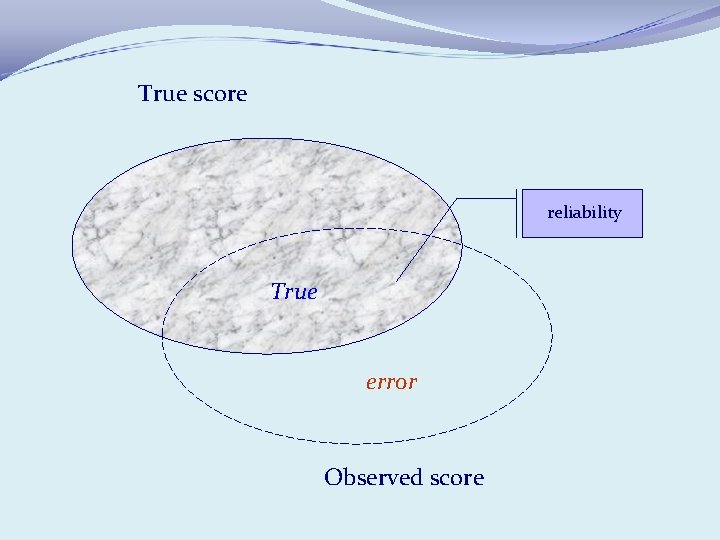 True score

reliability

True

error

Observed score